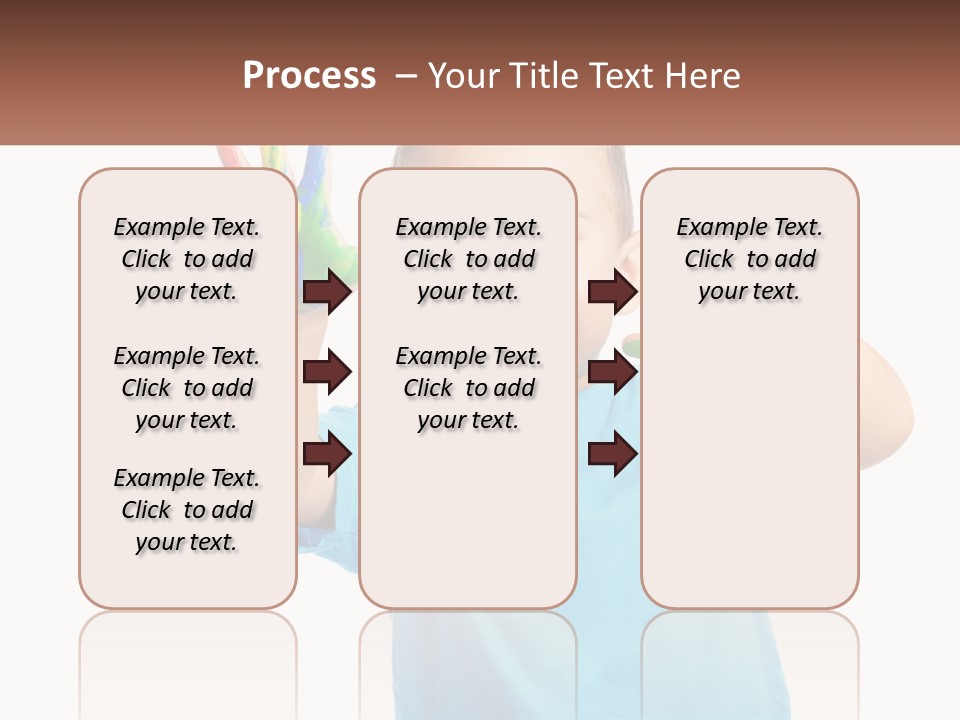 Process – Your Title Text Here

Example Text. Click to add your text.

Example Text. Click to add your text.

Example Text. Click to add your text.

Example Text. Click to add your text.

Example Text. Click to add your text.

Example Text. Click to add your text.